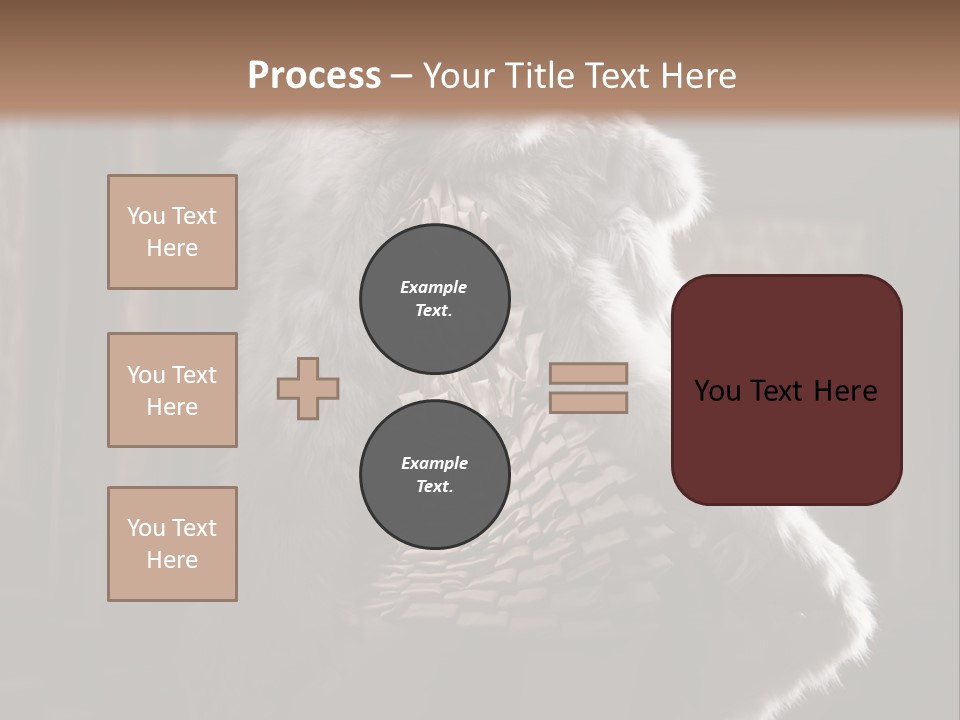 Process – Your Title Text Here

You Text Here

You Text Here

You Text Here

Example Text.

Example Text.

You Text Here